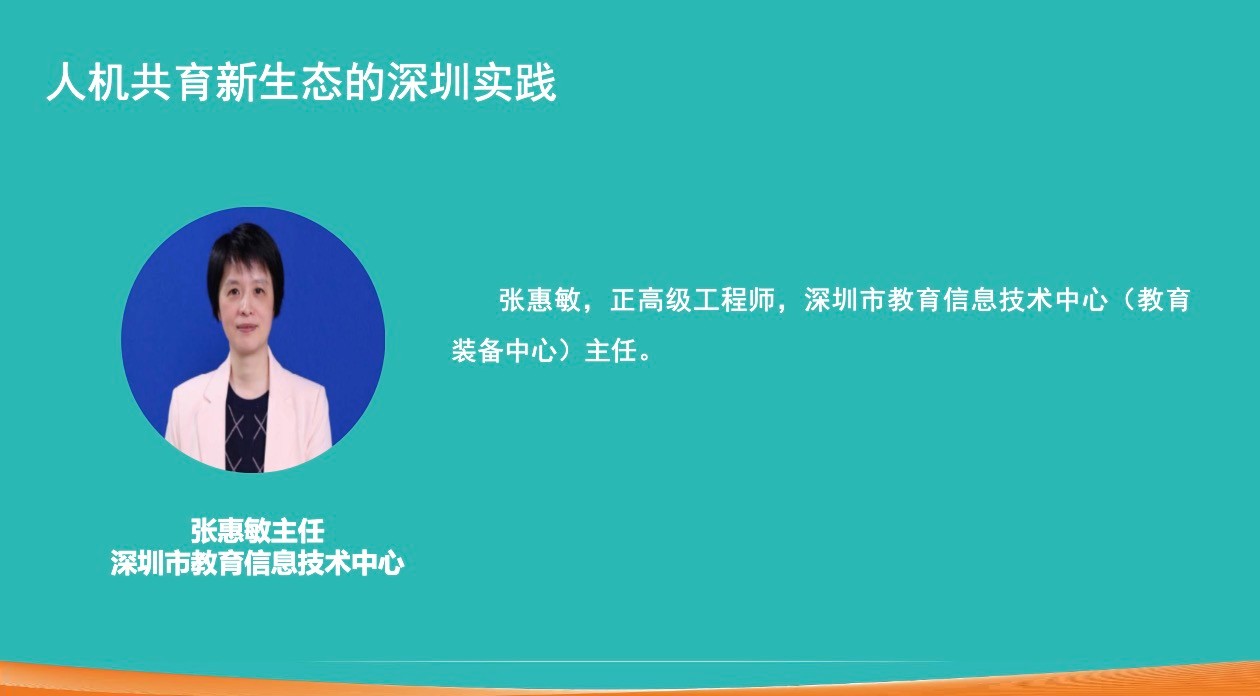 人机共育新生态的深圳实践

张惠敏，正高级工程师，深圳市教育信息技术中心（教育装备中心）主任。

张惠敏主任
深圳市教育信息技术中心